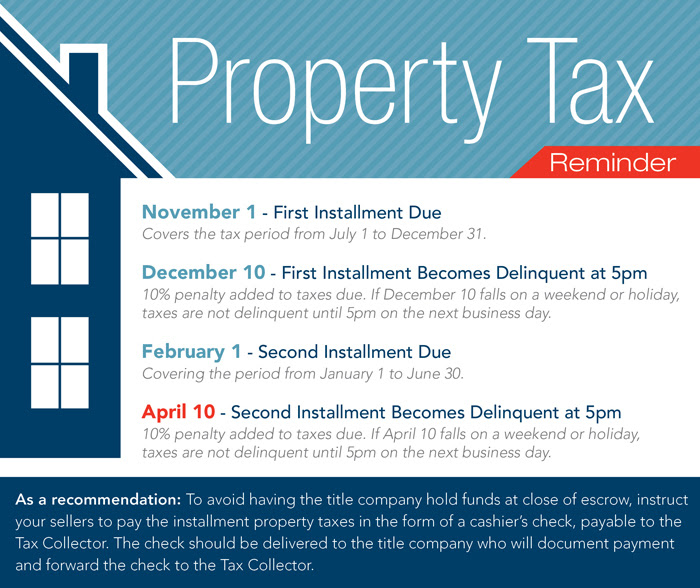 Property Tax

Reminder

November 1 - First Installment Due
Covers the tax period from July 1 to December 31.

December 10 - First Installment Becomes Delinquent at 5pm
10% penalty added to taxes due. If December 10 falls on a weekend or holiday, taxes are not delinquent until 5pm on the next business day.

February 1 - Second Installment Due
Covering the period from January 1 to June 30.

April 10 - Second Installment Becomes Delinquent at 5pm
10% penalty added to taxes due. If April 10 falls on a weekend or holiday, taxes are not delinquent until 5pm on the next business day.

As a recommendation: To avoid having the title company hold funds at close of escrow, instruct your sellers to pay the installment property taxes in the form of a cashier's check, payable to the Tax Collector. The check should be delivered to the title company who will document payment and forward the check to the Tax Collector.